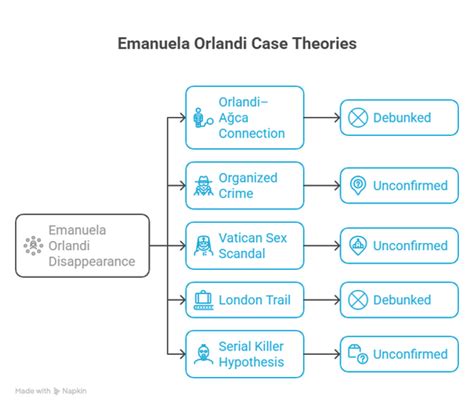 Emanuela Orlandi Case Theories

Emanuela Orlandi Disappearance

Orlandi–Ağca Connection

Debunked

Organized Crime

Unconfirmed

Vatican Sex Scandal

Unconfirmed

London Trail

Debunked

Serial Killer Hypothesis

Unconfirmed

Made with Napkin